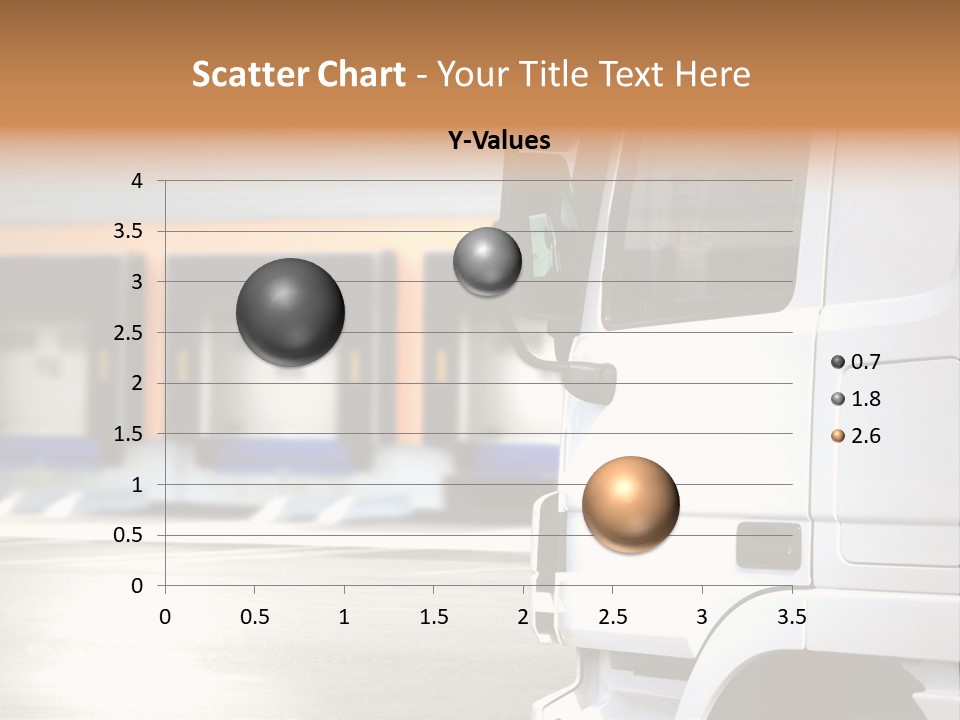 Scatter Chart - Your Title Text Here

Y-Values

4
3.5
3
2.5
2
1.5
1
0.5
0

0 0.5 1 1.5 2 2.5 3 3.5

0.7
1.8
2.6